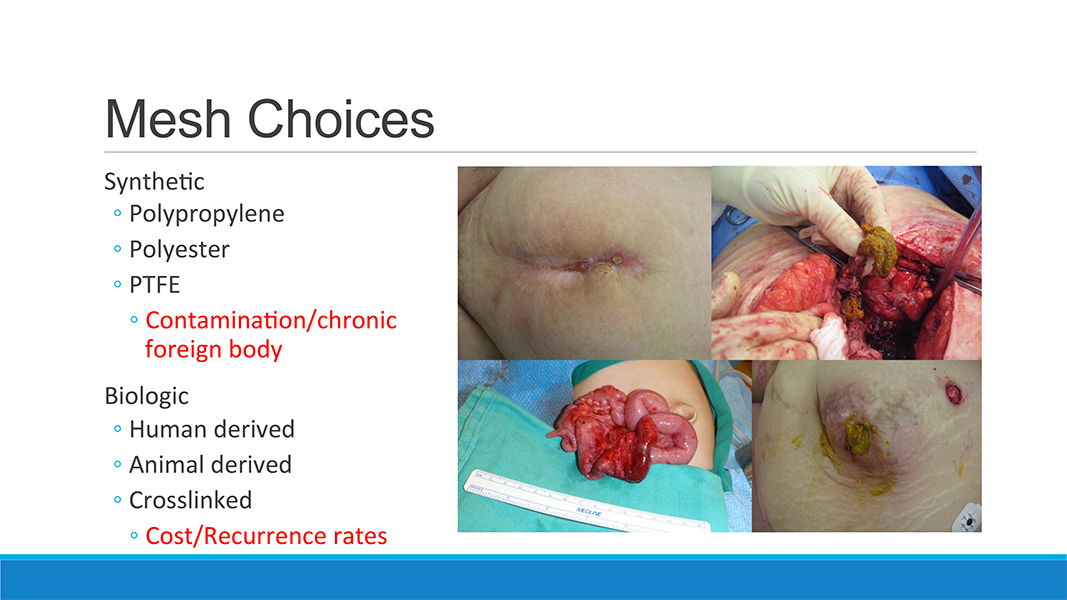 Mesh Choices

Synthetic
◦ Polypropylene
◦ Polyester
◦ PTFE
◦ Contamination/chronic foreign body

Biologic
◦ Human derived
◦ Animal derived
◦ Crosslinked
◦ Cost/Recurrence rates

MEDLINE